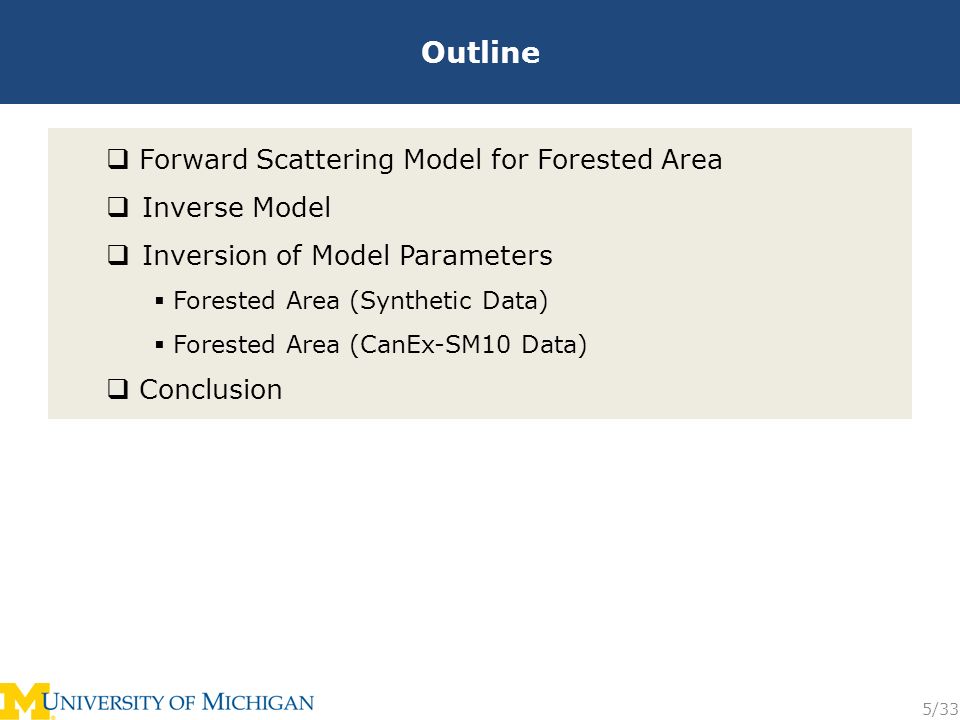 Outline

❑ Forward Scattering Model for Forested Area

❑ Inverse Model

❑ Inversion of Model Parameters

▪ Forested Area (Synthetic Data)

▪ Forested Area (CanEx-SM10 Data)

❑ Conclusion

M UNIVERSITY OF MICHIGAN

5/33